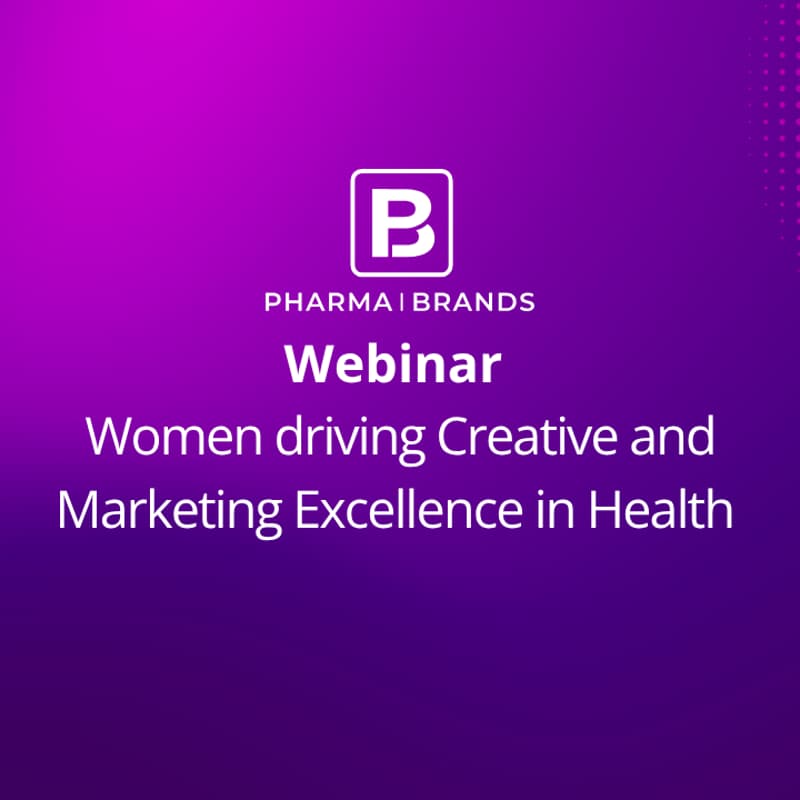 PB

PHARMA | BRANDS

Webinar

Women driving Creative and Marketing Excellence in Health